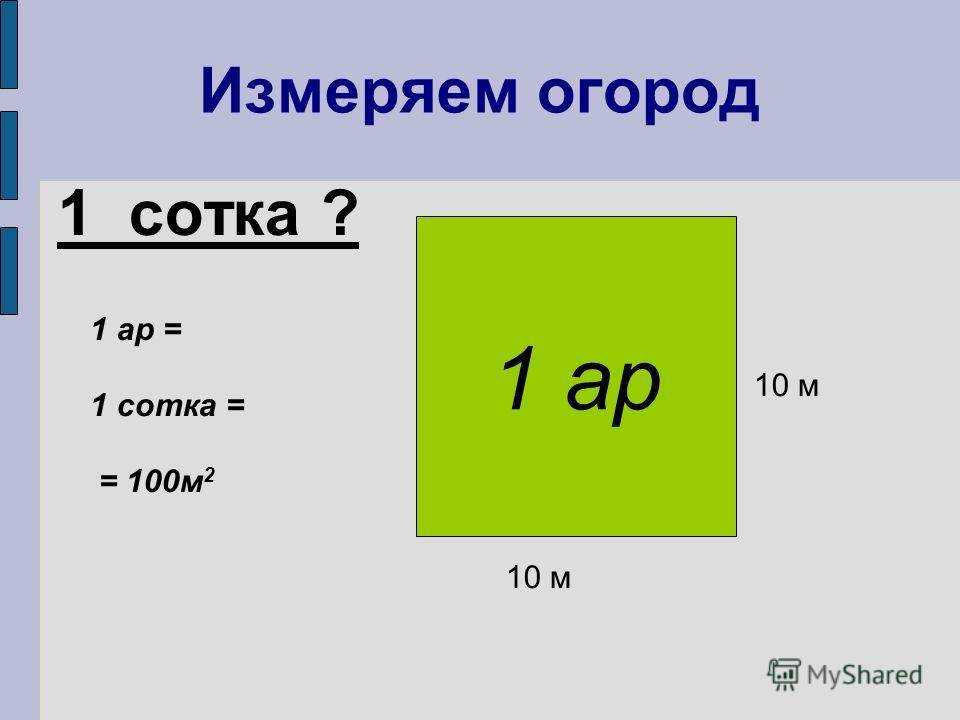 Измеряем огород

1 сотка ?

1 ар =

1 сотка =

= $100м^2$

1 ар

10 м

10 м

MyShared